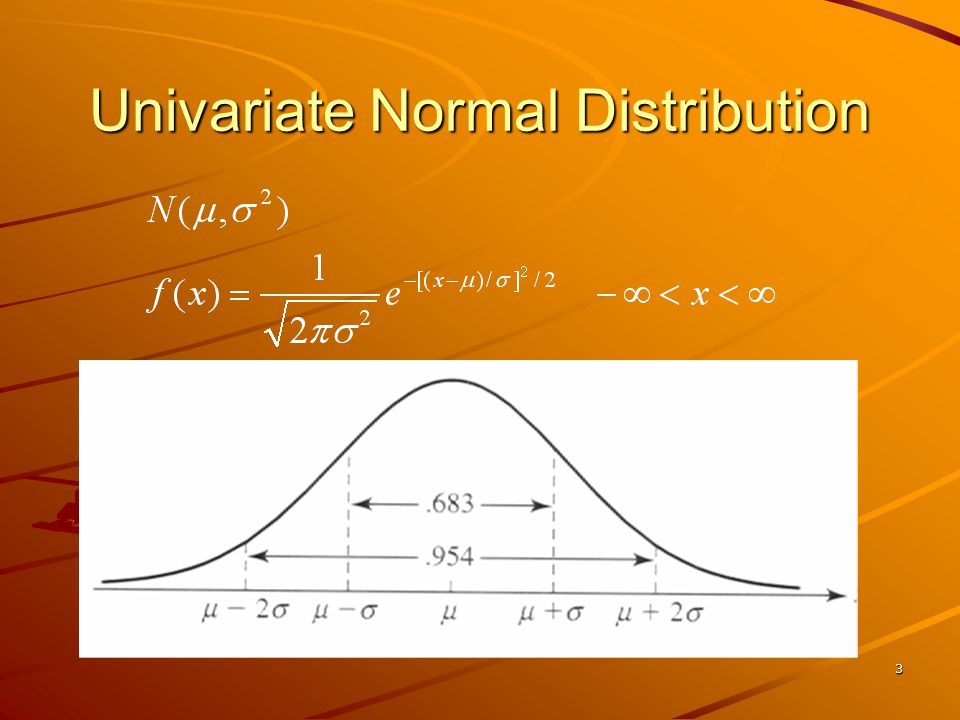 Univariate Normal Distribution

$N(\mu, \sigma^2)$

$f(x) = \frac{1}{\sqrt{2\pi\sigma^2}} e^{-[(x-\mu)/\sigma]^2/2} \quad -\infty < x < \infty$

.683

.954

$\mu - 2\sigma$ $\mu - \sigma$ $\mu$ $\mu + \sigma$ $\mu + 2\sigma$

3